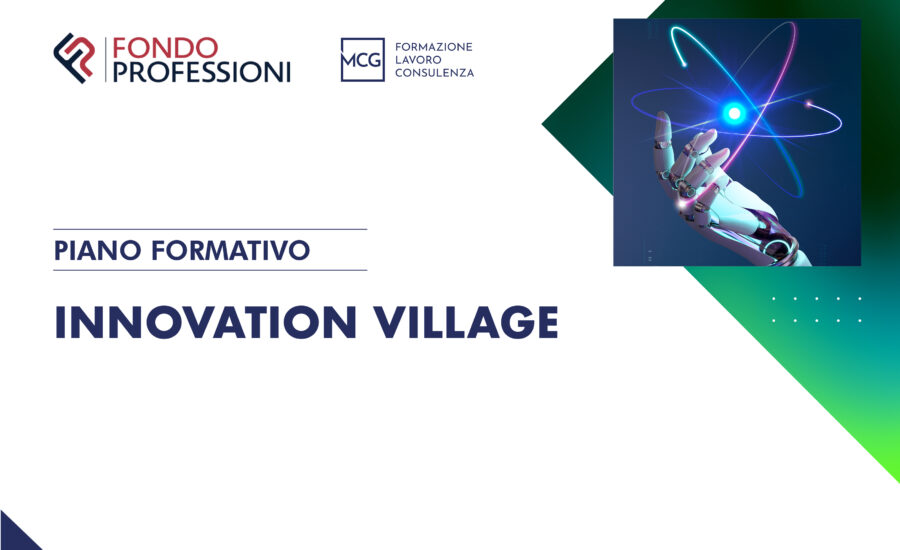 FONDO PROFESSIONI

MCG FORMAZIONE LAVORO CONSULENZA

PIANO FORMATIVO

INNOVATION VILLAGE